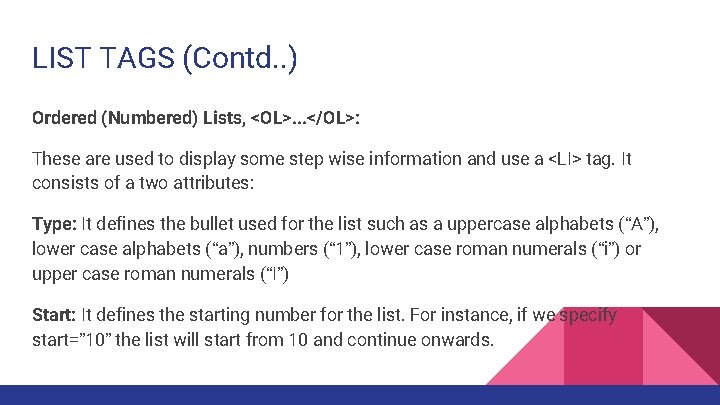 LIST TAGS (Contd..)

Ordered (Numbered) Lists, <OL>...</OL>:

These are used to display some step wise information and use a <LI> tag. It consists of a two attributes:

Type: It defines the bullet used for the list such as a uppercase alphabets (“A”), lower case alphabets (“a”), numbers (“1”), lower case roman numerals (“i”) or upper case roman numerals (“I”)

Start: It defines the starting number for the list. For instance, if we specify start=”10” the list will start from 10 and continue onwards.